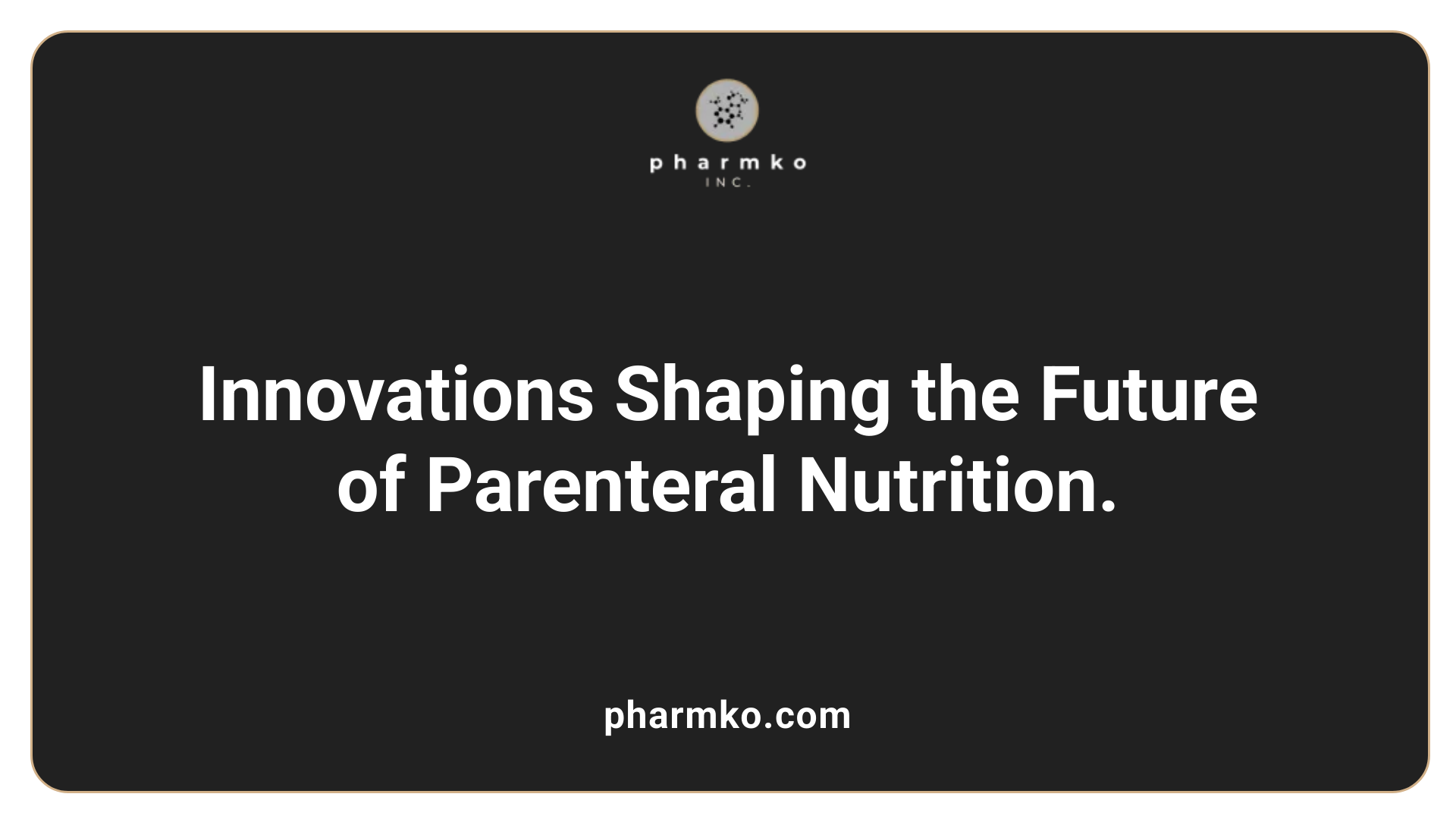 pharmko
INC.

Innovations Shaping the Future of Parenteral Nutrition.

pharmko.com